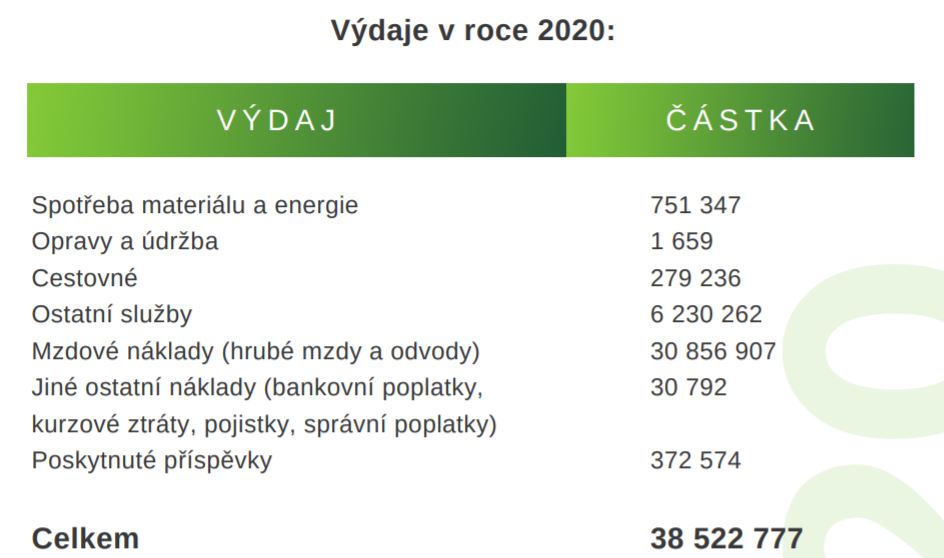 Výdaje v roce 2020:

| VÝDAJ | ČÁSTKA |
|---|---|
| Spotřeba materiálu a energie | 751 347 |
| Opravy a údržba | 1 659 |
| Cestovné | 279 236 |
| Ostatní služby | 6 230 262 |
| Mzdové náklady (hrubé mzdy a odvody) | 30 856 907 |
| Jiné ostatní náklady (bankovní poplatky, kurzové ztráty, pojistky, správní poplatky) | 30 792 |
| Poskytnuté příspěvky | 372 574 |
| **Celkem** | **38 522 777** |